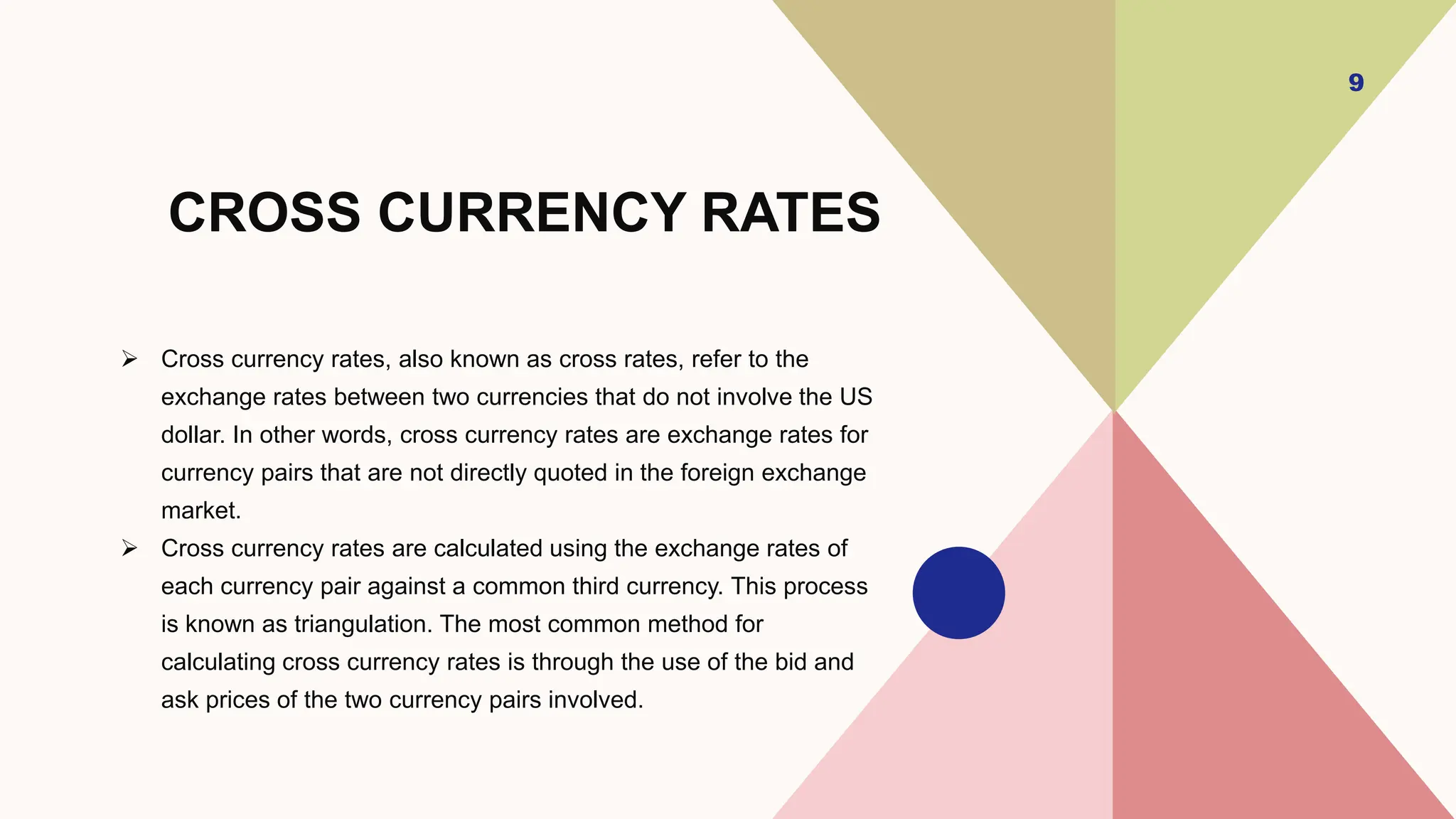 9

CROSS CURRENCY RATES

➢ Cross currency rates, also known as cross rates, refer to the exchange rates between two currencies that do not involve the US dollar. In other words, cross currency rates are exchange rates for currency pairs that are not directly quoted in the foreign exchange market.

➢ Cross currency rates are calculated using the exchange rates of each currency pair against a common third currency. This process is known as triangulation. The most common method for calculating cross currency rates is through the use of the bid and ask prices of the two currency pairs involved.